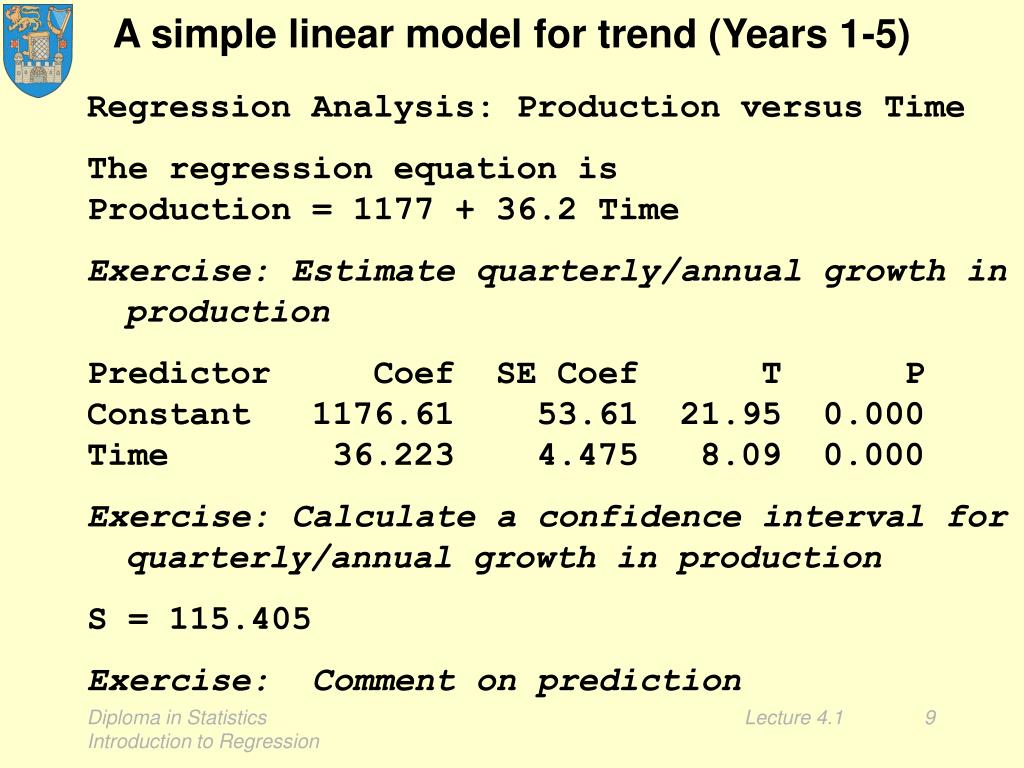 A simple linear model for trend (Years 1-5)

Regression Analysis: Production versus Time

The regression equation is
Production = 1177 + 36.2 Time

Exercise: Estimate quarterly/annual growth in production

| Predictor | Coef | SE Coef | T | P |
|---|---|---|---|---|
| Constant | 1176.61 | 53.61 | 21.95 | 0.000 |
| Time | 36.223 | 4.475 | 8.09 | 0.000 |

Exercise: Calculate a confidence interval for quarterly/annual growth in production

S = 115.405

Exercise: Comment on prediction

Diploma in Statistics
Introduction to Regression

Lecture 4.1

9